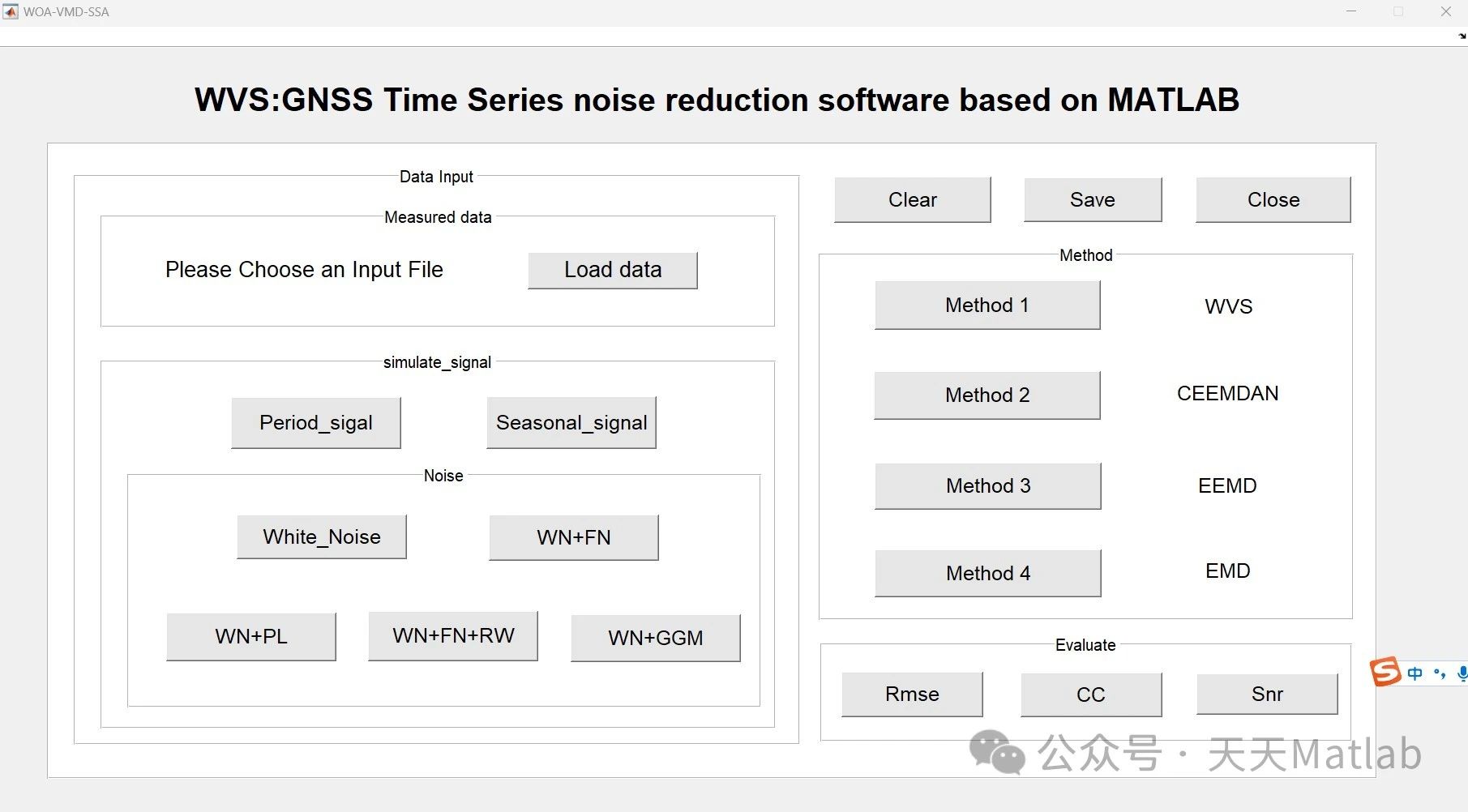 WOA-VMD-SSA

WVS:GNSS Time Series noise reduction software based on MATLAB

Data Input

Measured data

Please Choose an Input File

Load data

simulate_signal

Period_sigal

Seasonal_signal

Noise

White_Noise

WN+FN

WN+PL

WN+FN+RW

WN+GGM

Clear

Save

Close

Method

Method 1

WVS

Method 2

CEEMDAN

Method 3

EEMD

Method 4

EMD

Evaluate

Rmse

CC

Snr

中

公众号 · 天天Matlab